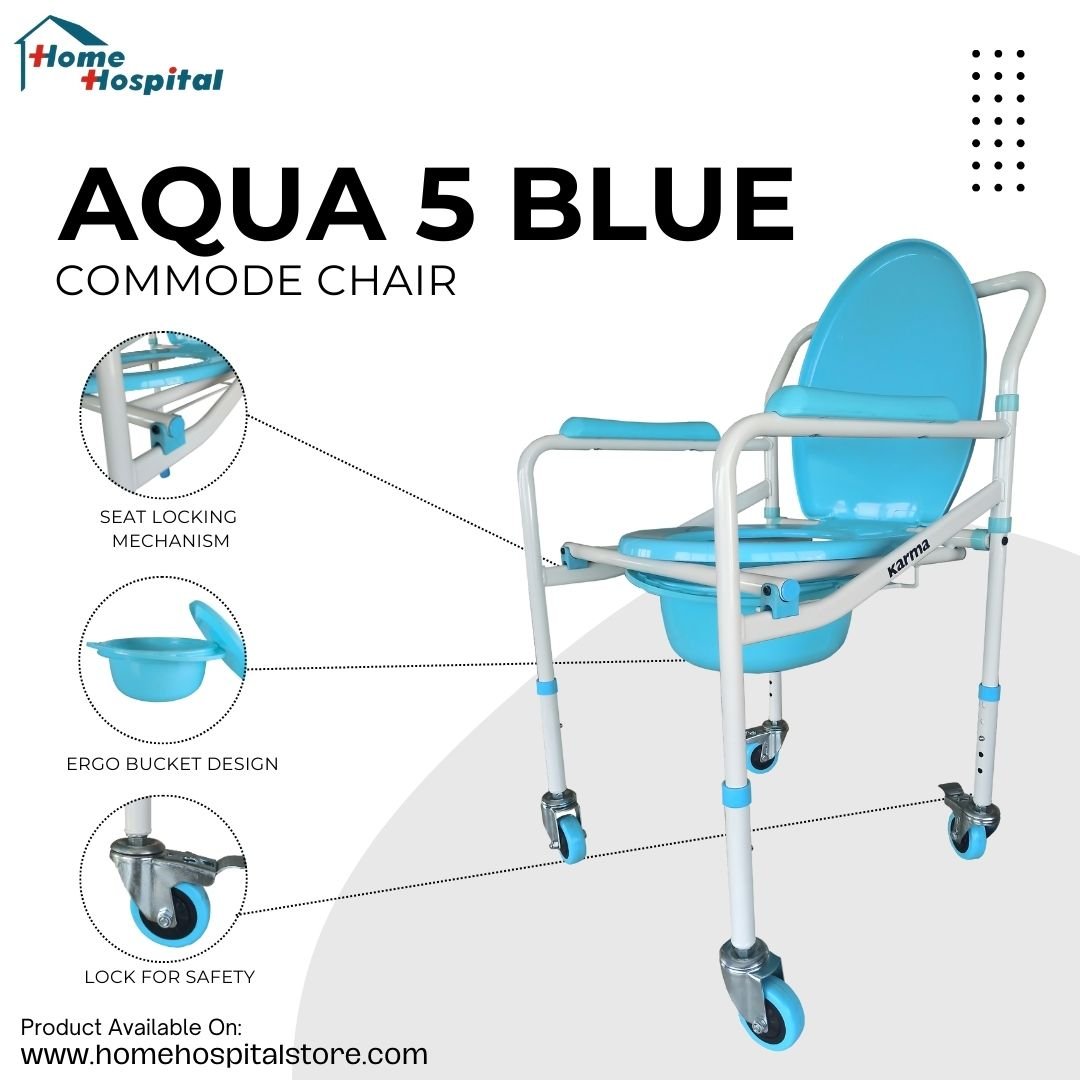 Home Hospital

AQUA 5 BLUE
COMMODE CHAIR

SEAT LOCKING MECHANISM

ERGO BUCKET DESIGN

LOCK FOR SAFETY

Karma

Product Available On:
www.homehospitalstore.com